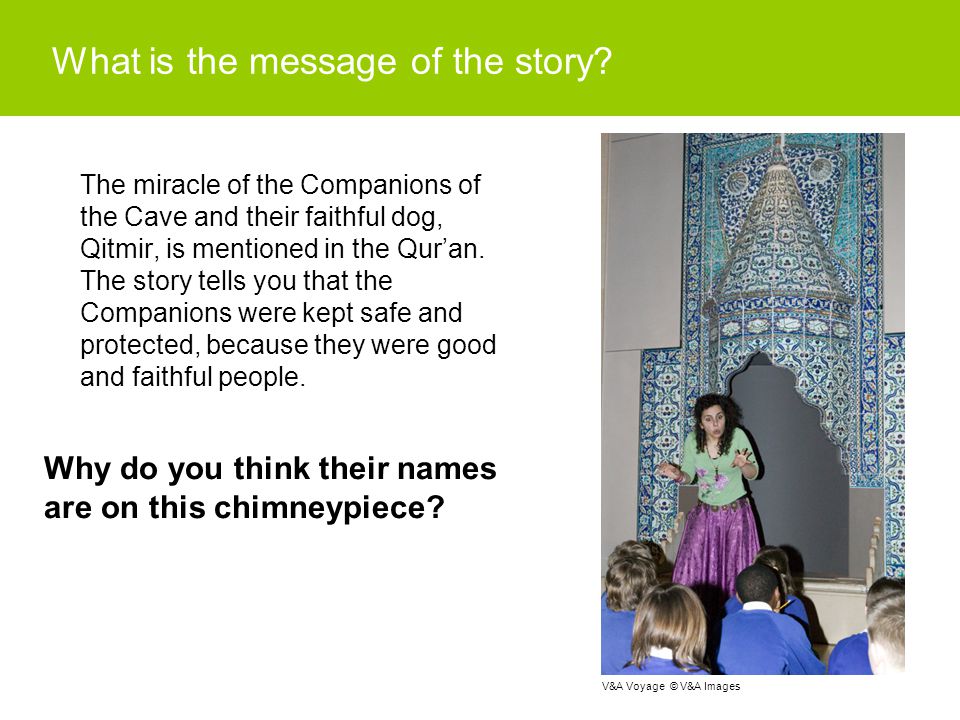 What is the message of the story?

The miracle of the Companions of the Cave and their faithful dog, Qitmir, is mentioned in the Qur'an. The story tells you that the Companions were kept safe and protected, because they were good and faithful people.

Why do you think their names are on this chimneypiece?

V&A Voyage © V&A Images